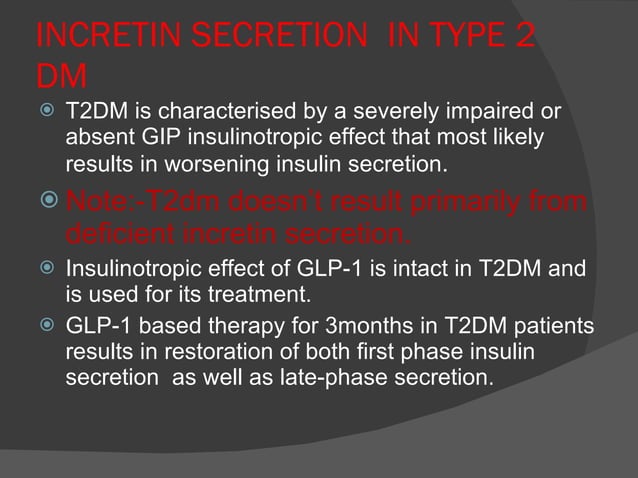 INCRETIN SECRETION IN TYPE 2 DM

T2DM is characterised by a severely impaired or absent GIP insulinotropic effect that most likely results in worsening insulin secretion.

Note:-T2dm doesn't result primarily from deficient incretin secretion.

Insulinotropic effect of GLP-1 is intact in T2DM and is used for its treatment.

GLP-1 based therapy for 3months in T2DM patients results in restoration of both first phase insulin secretion as well as late-phase secretion.